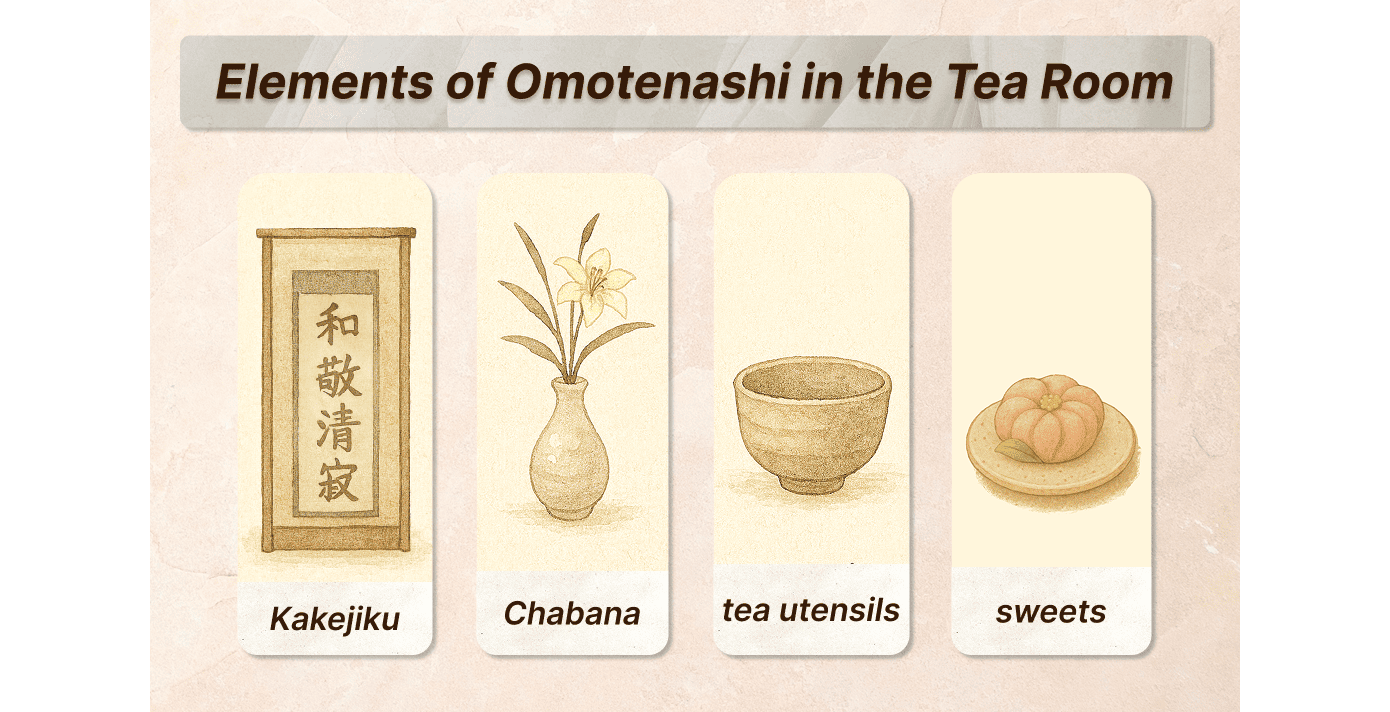 Elements of Omotenashi in the Tea Room

和敬清寂

Kakejiku

Chabana

tea utensils

sweets